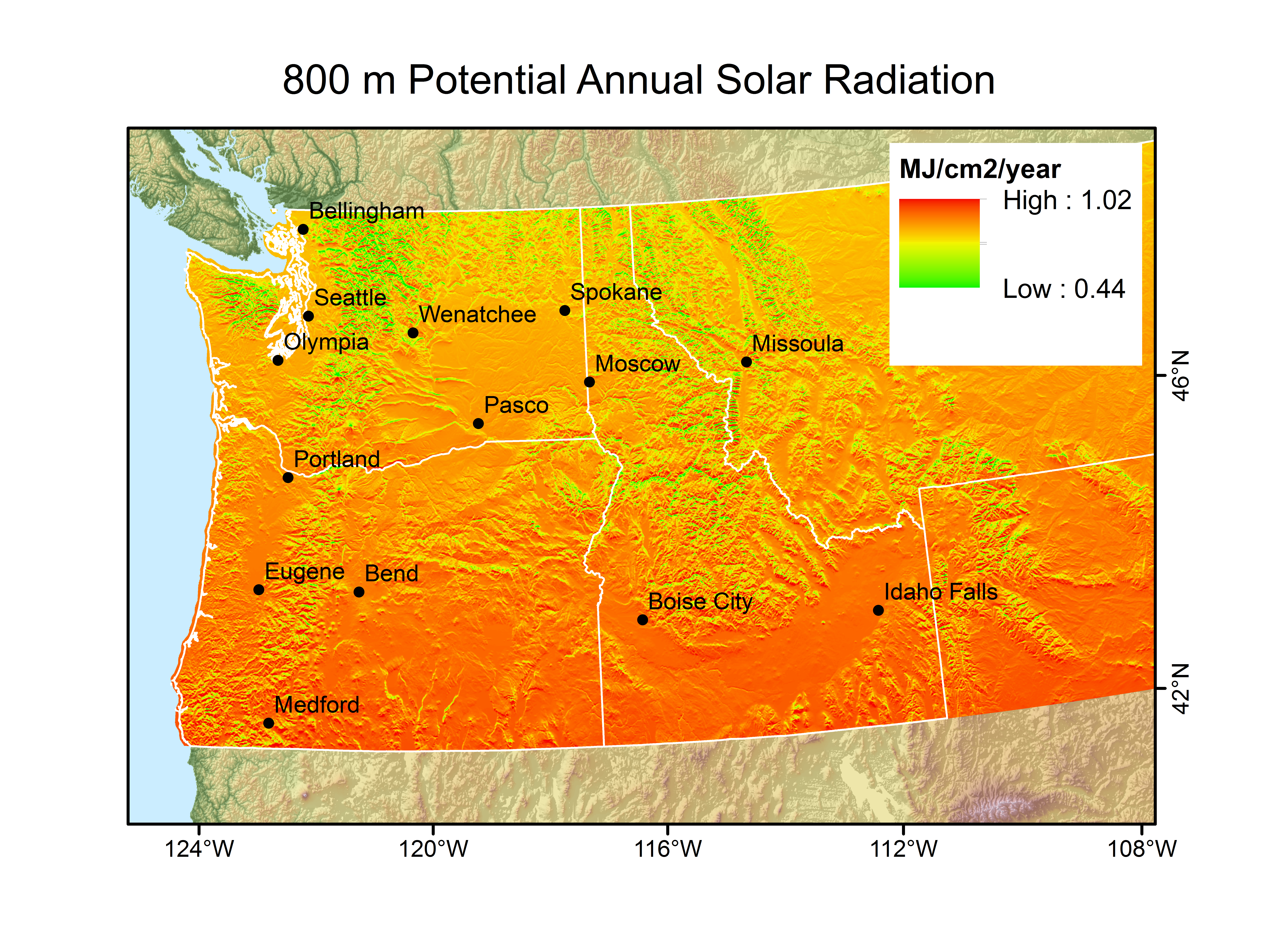 800 m Potential Annual Solar Radiation

MJ/cm2/year

High : 1.02

Low : 0.44

Bellingham

Seattle

Wenatchee

Spokane

Olympia

Missoula

Moscow

Pasco

Portland

Eugene

Bend

Boise City

Idaho Falls

Medford

46°N

42°N

124°W

120°W

116°W

112°W

108°W